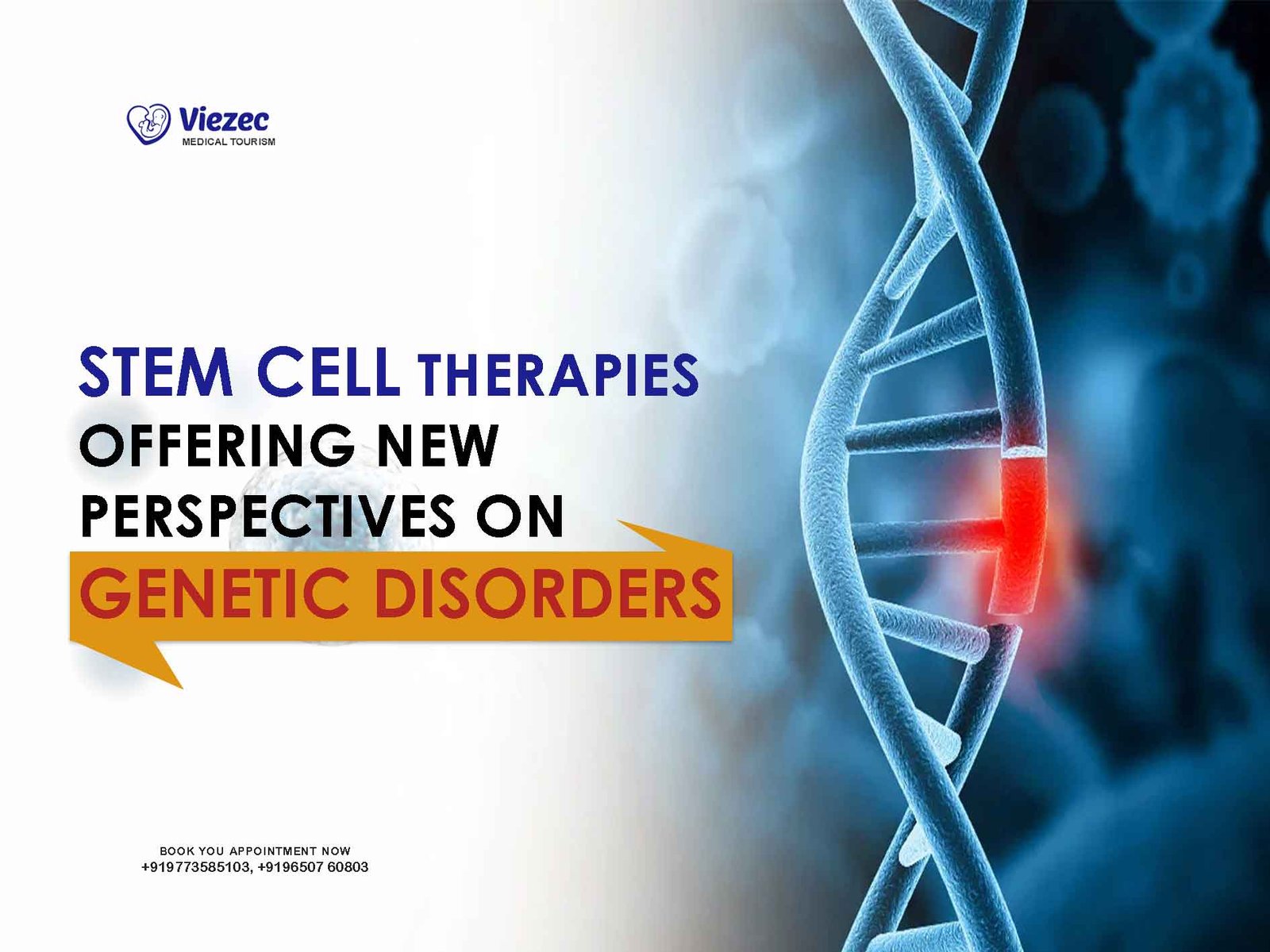 Viezec
MEDICAL TOURISM

STEM CELL THERAPIES
OFFERING NEW
PERSPECTIVES ON
GENETIC DISORDERS

BOOK YOU APPOINTMENT NOW
+919773585103, +9196507 60803